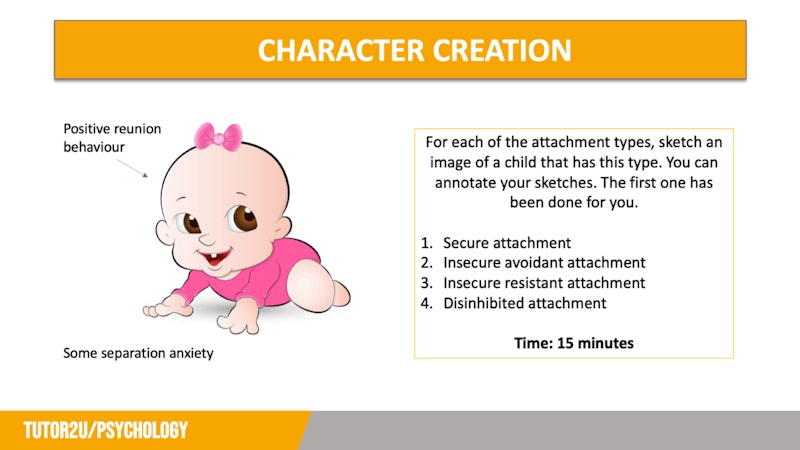 CHARACTER CREATION

Positive reunion behaviour

Some separation anxiety

For each of the attachment types, sketch an image of a child that has this type. You can annotate your sketches. The first one has been done for you.

1. Secure attachment
2. Insecure avoidant attachment
3. Insecure resistant attachment
4. Disinhibited attachment

Time: 15 minutes

TUTOR2U/PSYCHOLOGY